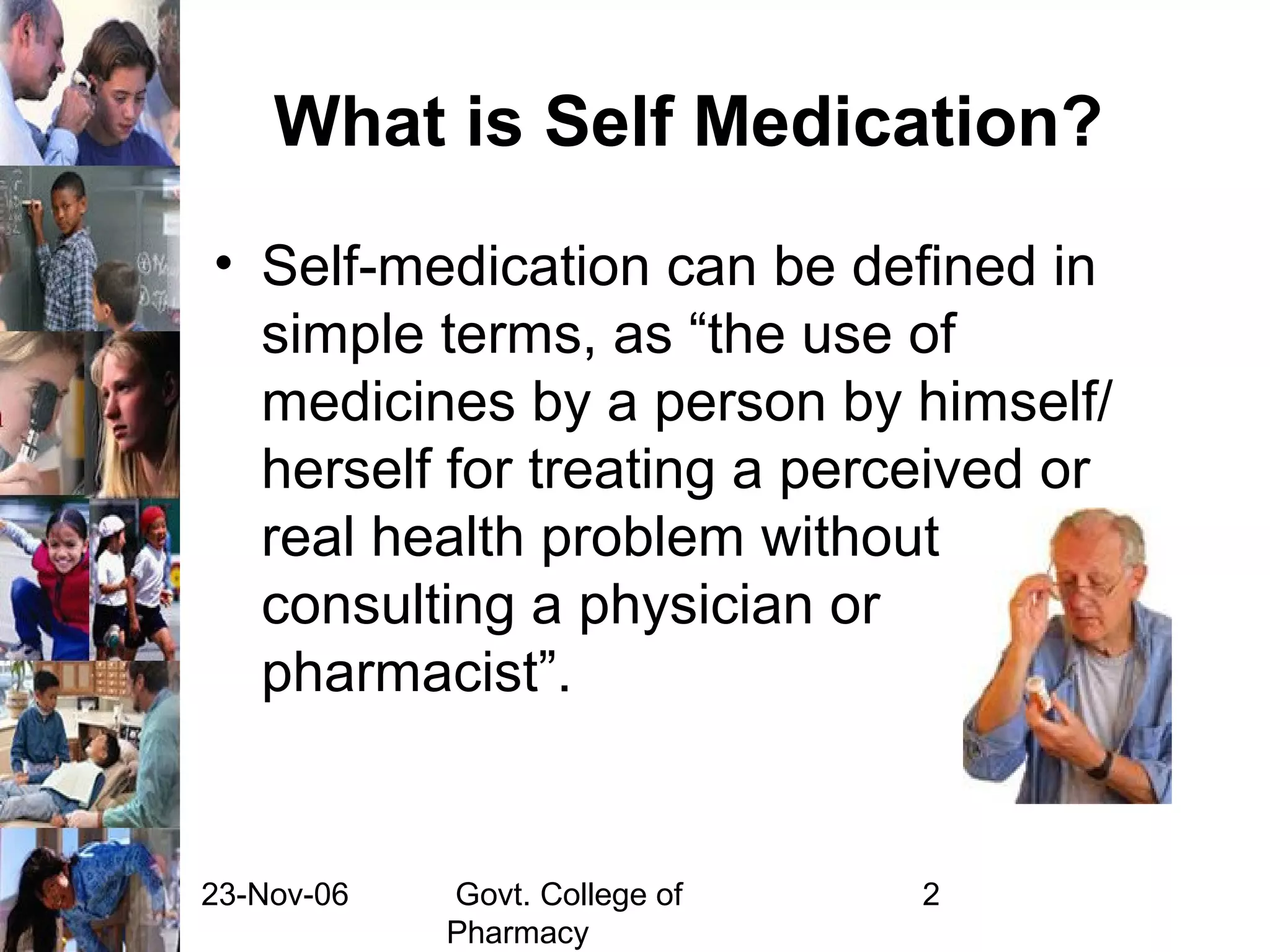 What is Self Medication?

• Self-medication can be defined in simple terms, as “the use of medicines by a person by himself/ herself for treating a perceived or real health problem without consulting a physician or pharmacist”.

23-Nov-06

Govt. College of Pharmacy

2